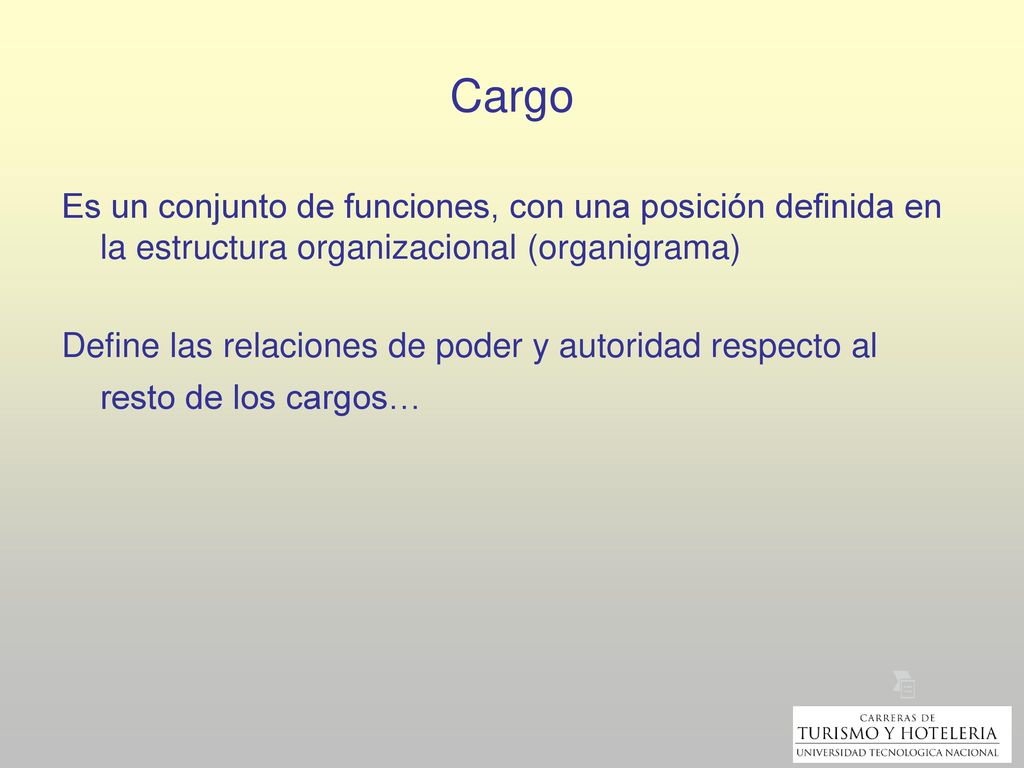 Cargo

Es un conjunto de funciones, con una posición definida en la estructura organizacional (organigrama)

Define las relaciones de poder y autoridad respecto al resto de los cargos…

CARRERAS DE
TURISMO Y HOTELERIA
UNIVERSIDAD TECNOLOGICA NACIONAL